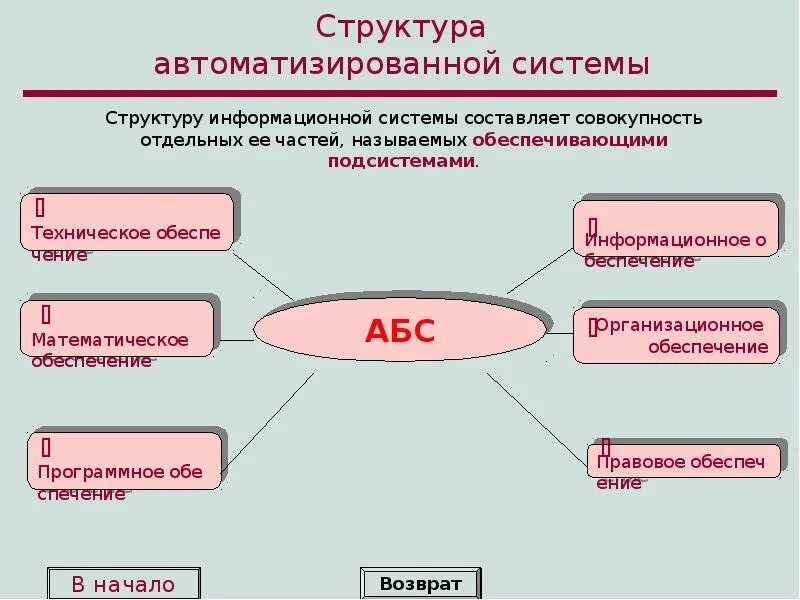 Структура автоматизированной системы

Структуру информационной системы составляет совокупность отдельных ее частей, называемых обеспечивающими подсистемами.

 Техническое обеспе чение

 Математическое обеспечение

 Программное обе спечение

АБС

 Информационное о беспечение

 Организационное обеспечение

 Правовое обеспеч ение

В начало

Возврат